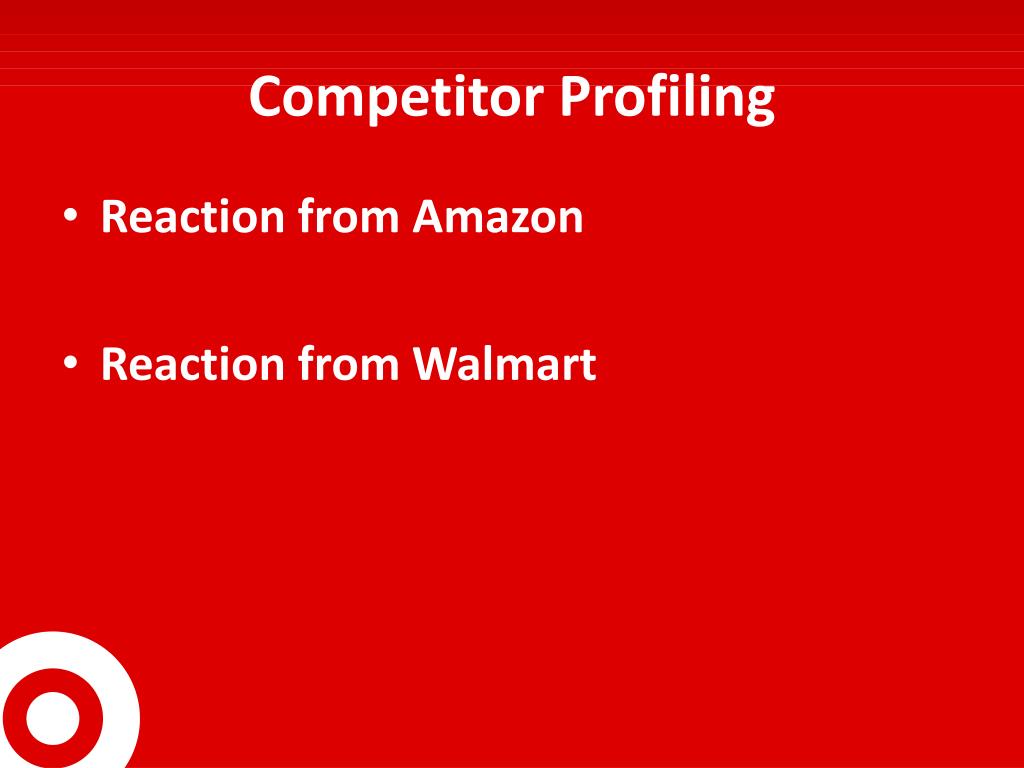 Competitor Profiling

• Reaction from Amazon

• Reaction from Walmart